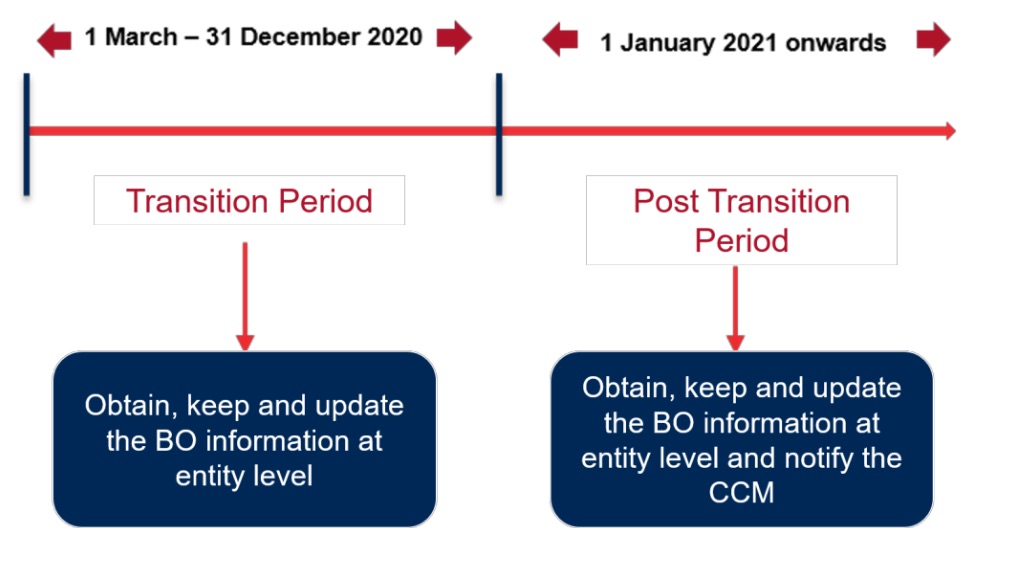 1 March – 31 December 2020

1 January 2021 onwards

Transition Period

Post Transition Period

Obtain, keep and update the BO information at entity level

Obtain, keep and update the BO information at entity level and notify the CCM